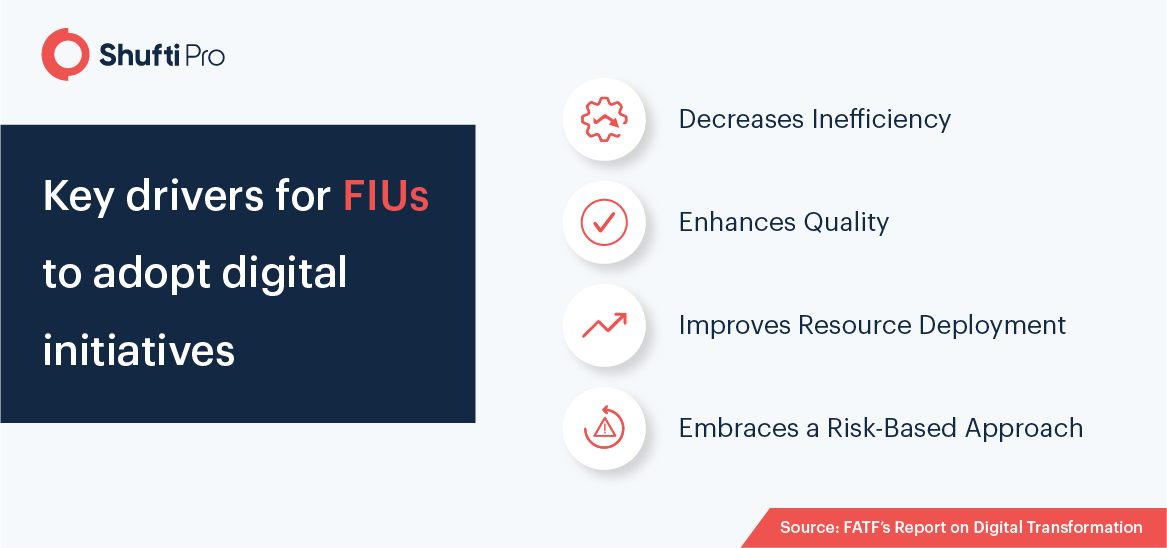 Shufti Pro

Key drivers for FIUs to adopt digital initiatives

Decreases Inefficiency

Enhances Quality

Improves Resource Deployment

Embraces a Risk-Based Approach

Source: FATF's Report on Digital Transformation